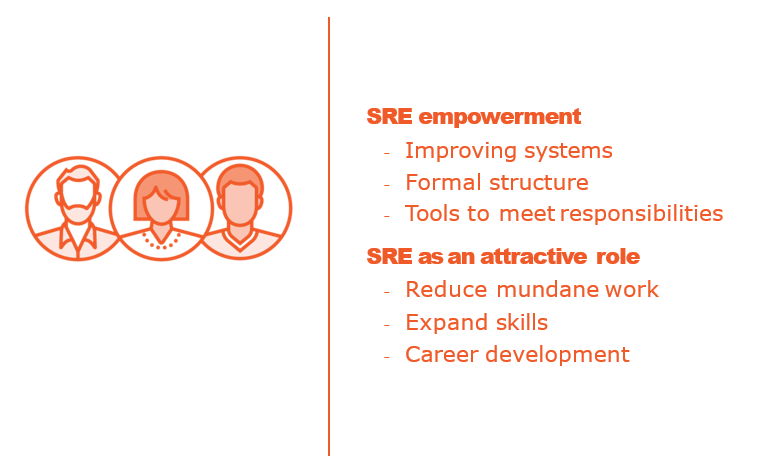 SRE empowerment
- Improving systems
- Formal structure
- Tools to meet responsibilities

SRE as an attractive role
- Reduce mundane work
- Expand skills
- Career development